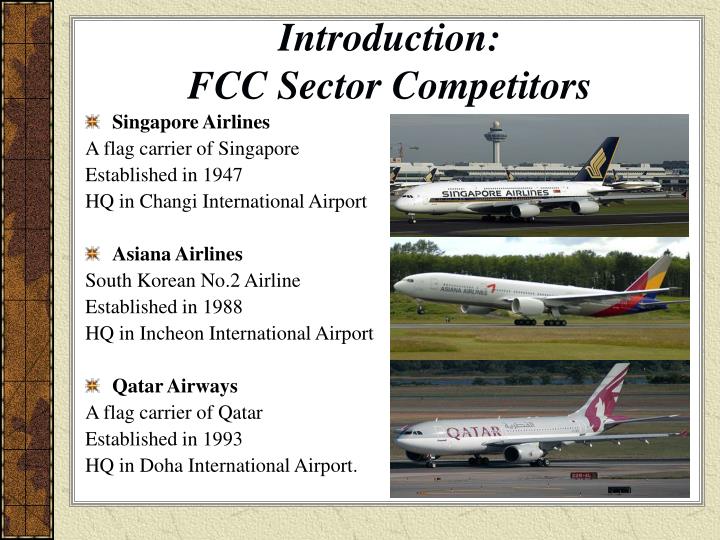 Introduction:
FCC Sector Competitors

Singapore Airlines
A flag carrier of Singapore
Established in 1947
HQ in Changi International Airport

Asiana Airlines
South Korean No.2 Airline
Established in 1988
HQ in Incheon International Airport

Qatar Airways
A flag carrier of Qatar
Established in 1993
HQ in Doha International Airport.

SINGAPORE AIRLINES

ASIANA AIRLINES

QATAR القطرية